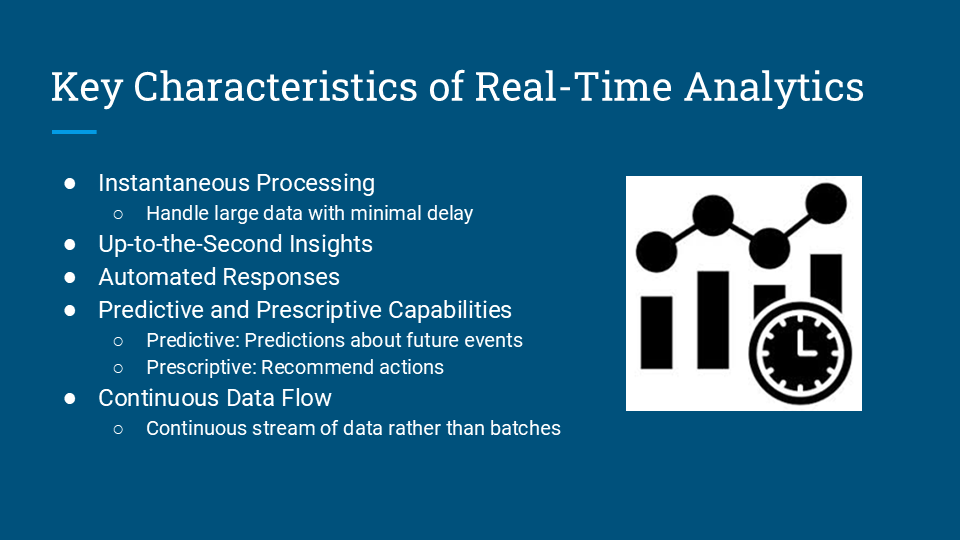 Key Characteristics of Real-Time Analytics

● Instantaneous Processing
  ○ Handle large data with minimal delay
● Up-to-the-Second Insights
● Automated Responses
● Predictive and Prescriptive Capabilities
  ○ Predictive: Predictions about future events
  ○ Prescriptive: Recommend actions
● Continuous Data Flow
  ○ Continuous stream of data rather than batches